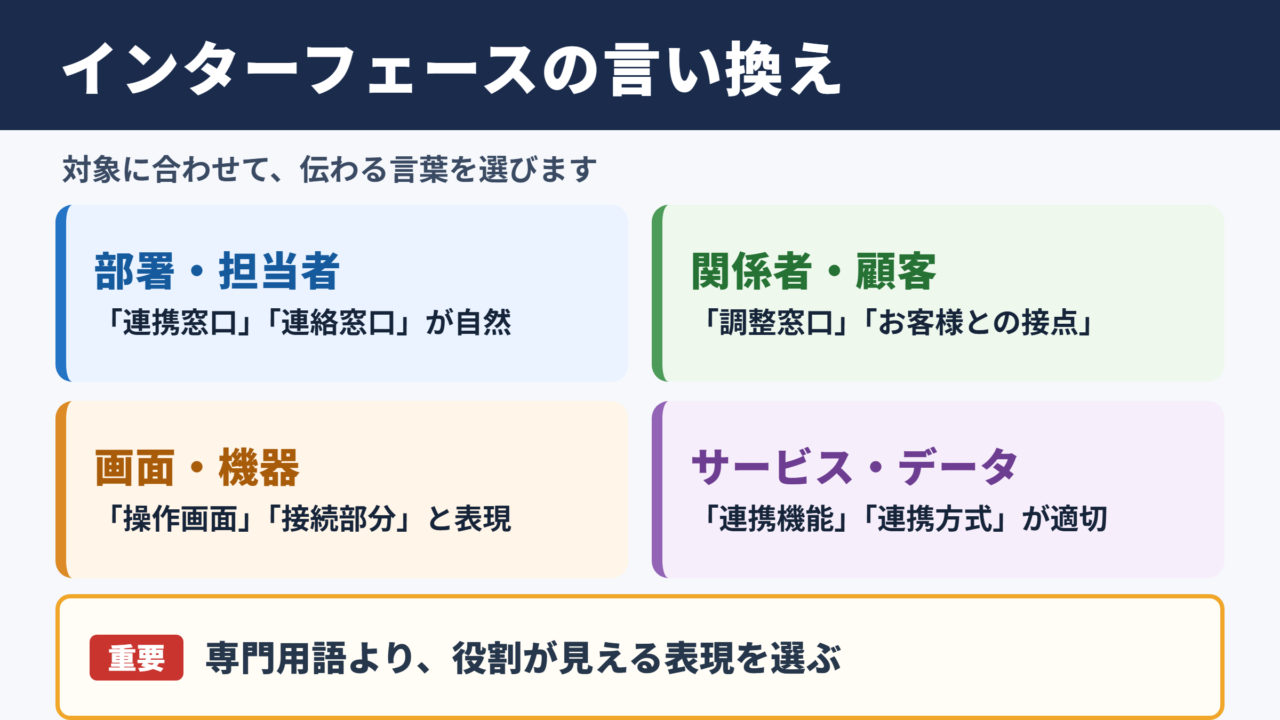 インターフェースの言い換え

対象に合わせて、伝わる言葉を選びます

部署・担当者
「連携窓口」「連絡窓口」が自然

関係者・顧客
「調整窓口」「お客様との接点」

画面・機器
「操作画面」「接続部分」と表現

サービス・データ
「連携機能」「連携方式」が適切

重要 専門用語より、役割が見える表現を選ぶ